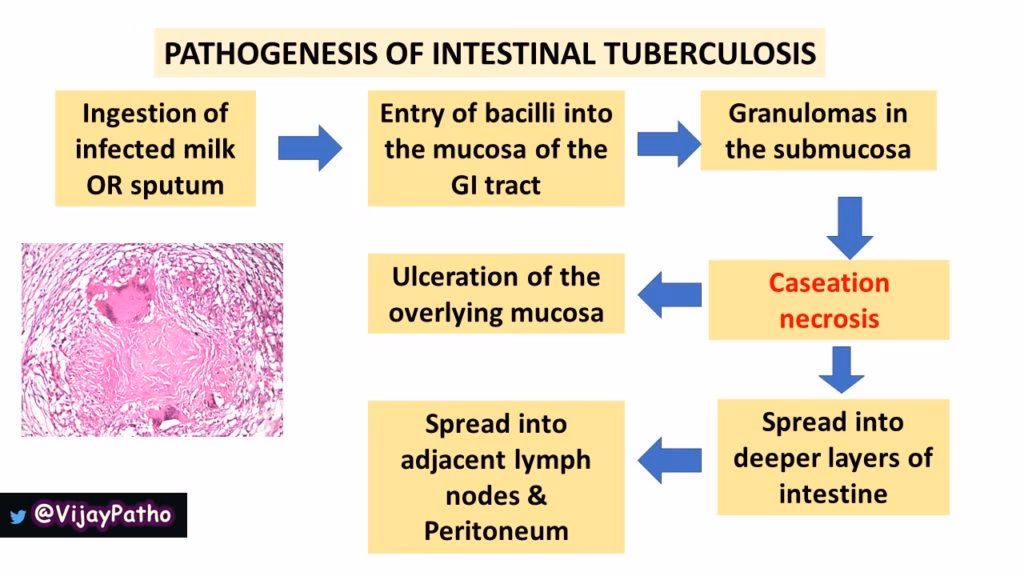 PATHOGENESIS OF INTESTINAL TUBERCULOSIS

Ingestion of infected milk OR sputum

Entry of bacilli into the mucosa of the GI tract

Granulomas in the submucosa

Caseation necrosis

Ulceration of the overlying mucosa

Spread into deeper layers of intestine

Spread into adjacent lymph nodes & Peritoneum

@VijayPatho